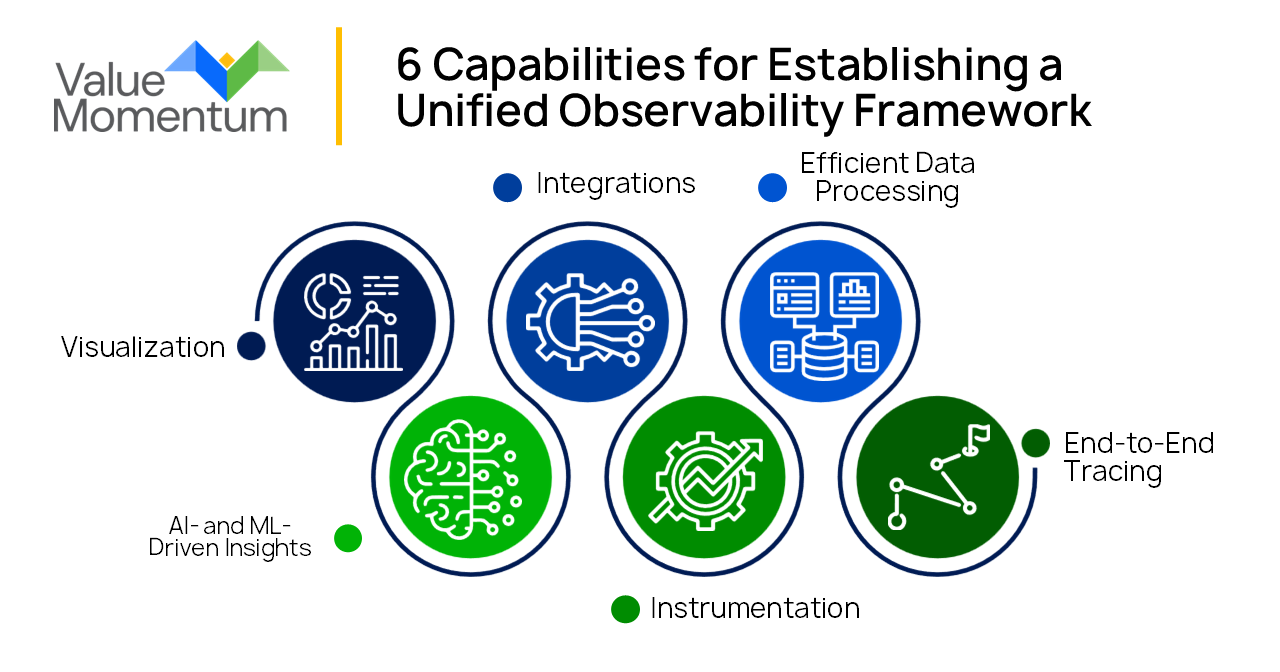 Value Momentum

6 Capabilities for Establishing a Unified Observability Framework

Integrations

Efficient Data Processing

Visualization

End-to-End Tracing

AI- and ML-Driven Insights

Instrumentation